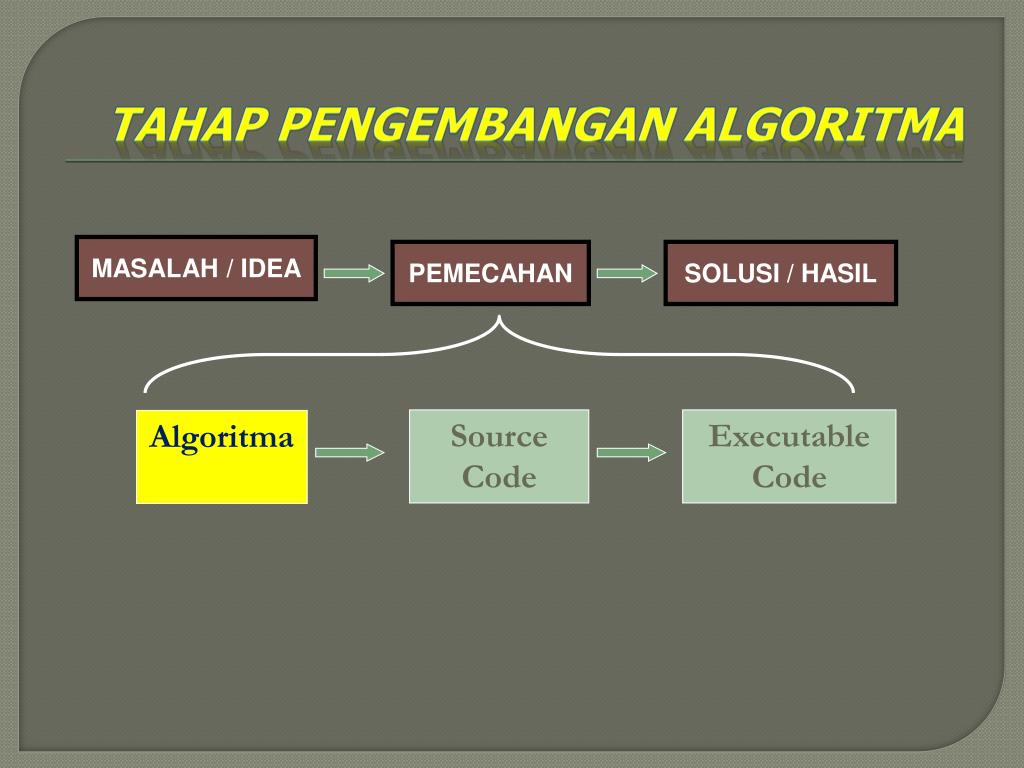 TAHAP PENGEMBANGAN ALGORITMA

MASALAH / IDEA

PEMECAHAN

SOLUSI / HASIL

Algoritma

Source Code

Executable Code